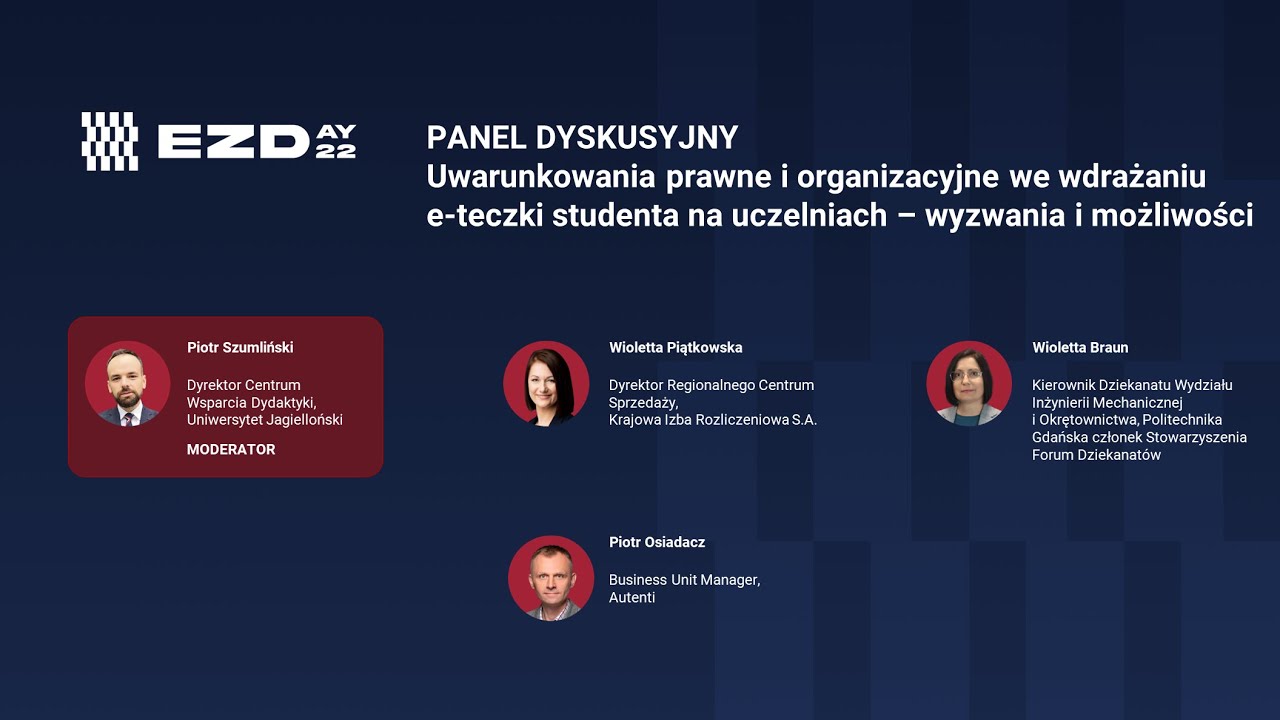 EZD AY 22

PANEL DYSKUSYJNY
Uwarunkowania prawne i organizacyjne we wdrażaniu e-teczki studenta na uczelniach – wyzwania i możliwości

Piotr Szumliński

Dyrektor Centrum Wsparcia Dydaktyki, Uniwersytet Jagielloński

MODERATOR

Wioletta Piątkowska

Dyrektor Regionalnego Centrum Sprzedaży, Krajowa Izba Rozliczeniowa S.A.

Wioletta Braun

Kierownik Dziekanatu Wydziału Inżynierii Mechanicznej i Okrętownictwa, Politechnika Gdańska członek Stowarzyszenia Forum Dziekanatów

Piotr Osiadacz

Business Unit Manager, Autenti